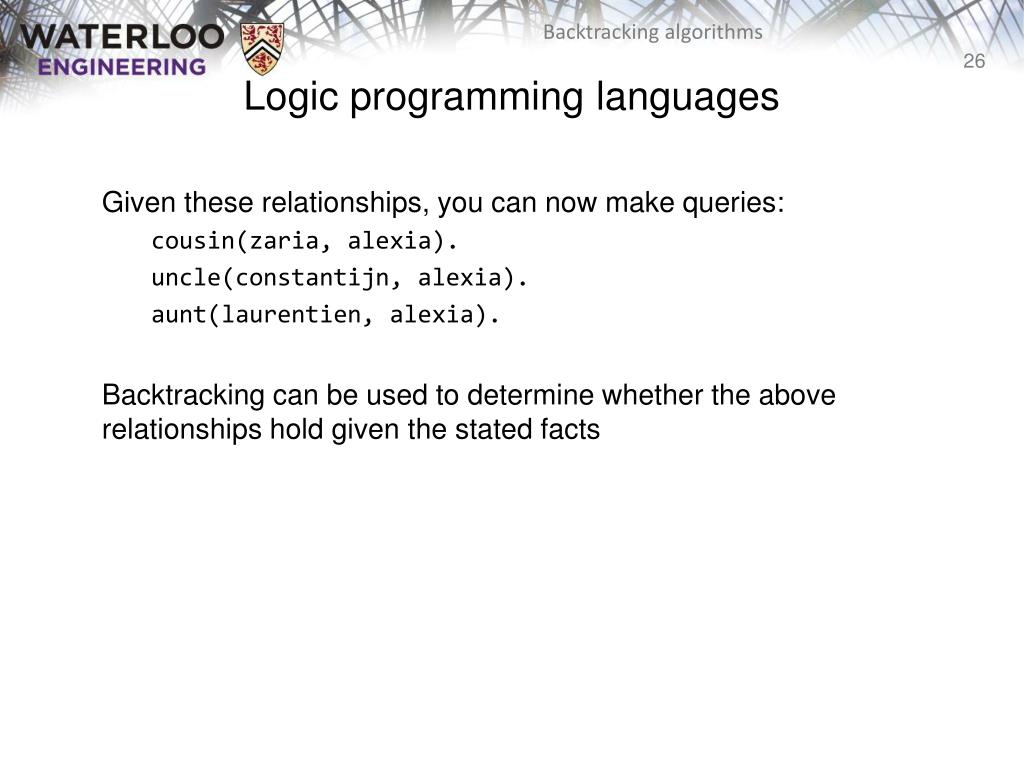 WATERLOO
ENGINEERING

Backtracking algorithms

26

Logic programming languages

Given these relationships, you can now make queries:

cousin(zaria, alexia).
uncle(constantijn, alexia).
aunt(laurentien, alexia).

Backtracking can be used to determine whether the above relationships hold given the stated facts